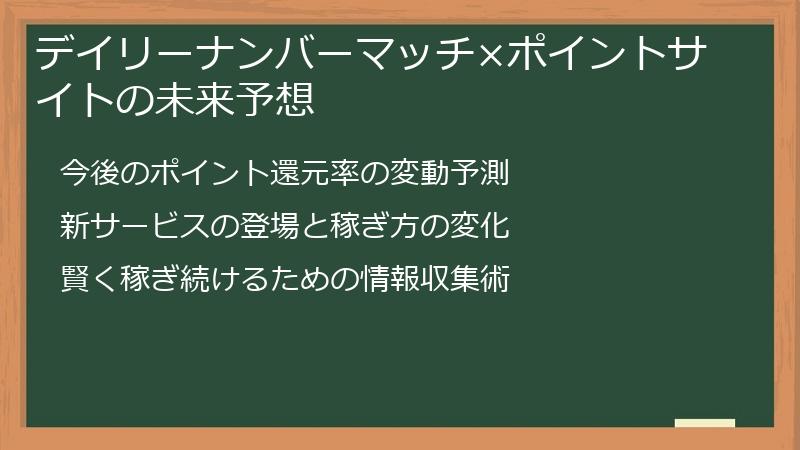 デイリーナンバーマッチ×ポイントサイトの未来予想

今後のポイント還元率の変動予測

新サービスの登場と稼ぎ方の変化

賢く稼ぎ続けるための情報収集術